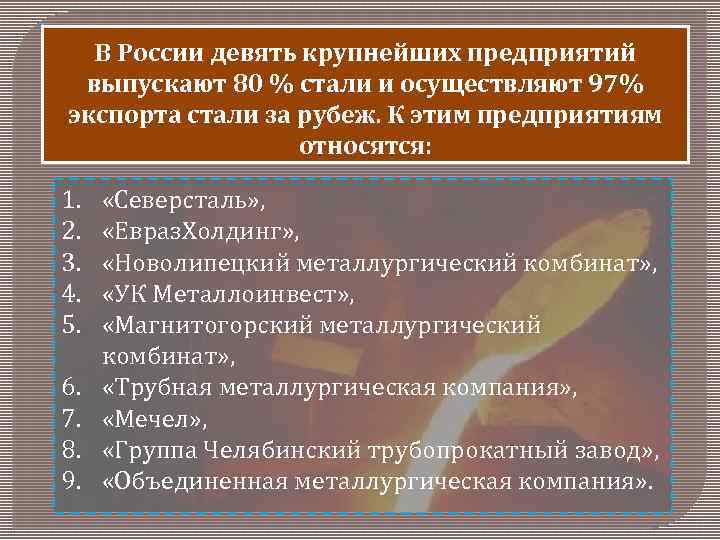 В России девять крупнейших предприятий выпускают 80 % стали и осуществляют 97% экспорта стали за рубеж. К этим предприятиям относятся:

1. «Северсталь»,
2. «ЕвразХолдинг»,
3. «Новолипецкий металлургический комбинат»,
4. «УК Металлоинвест»,
5. «Магнитогорский металлургический комбинат»,
6. «Трубная металлургическая компания»,
7. «Мечел»,
8. «Группа Челябинский трубопрокатный завод»,
9. «Объединенная металлургическая компания».